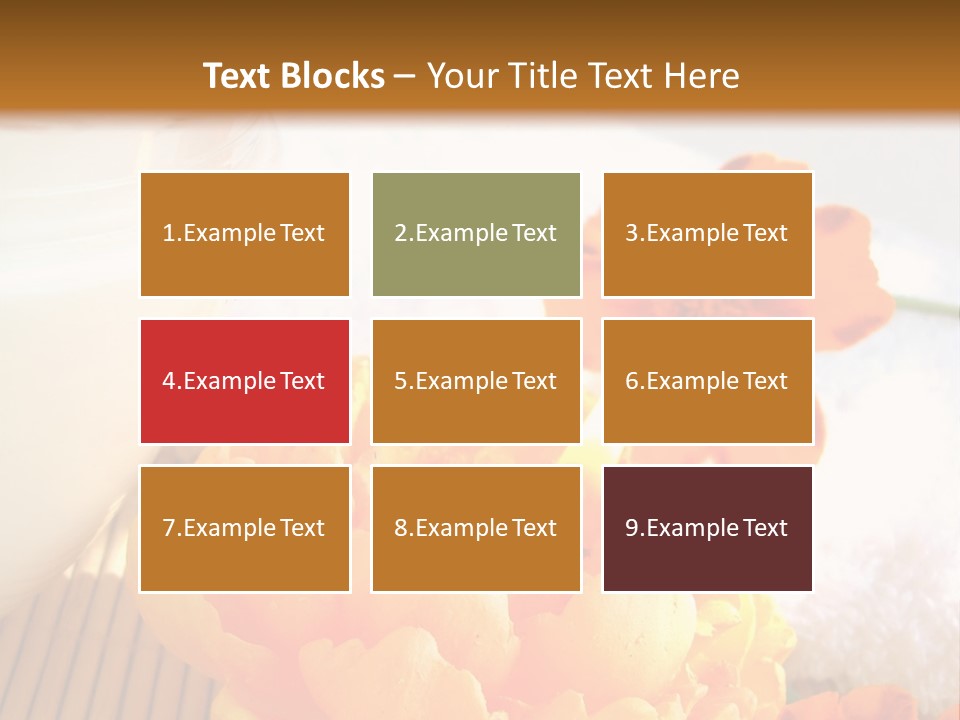 Text Blocks – Your Title Text Here

1.Example Text

2.Example Text

3.Example Text

4.Example Text

5.Example Text

6.Example Text

7.Example Text

8.Example Text

9.Example Text